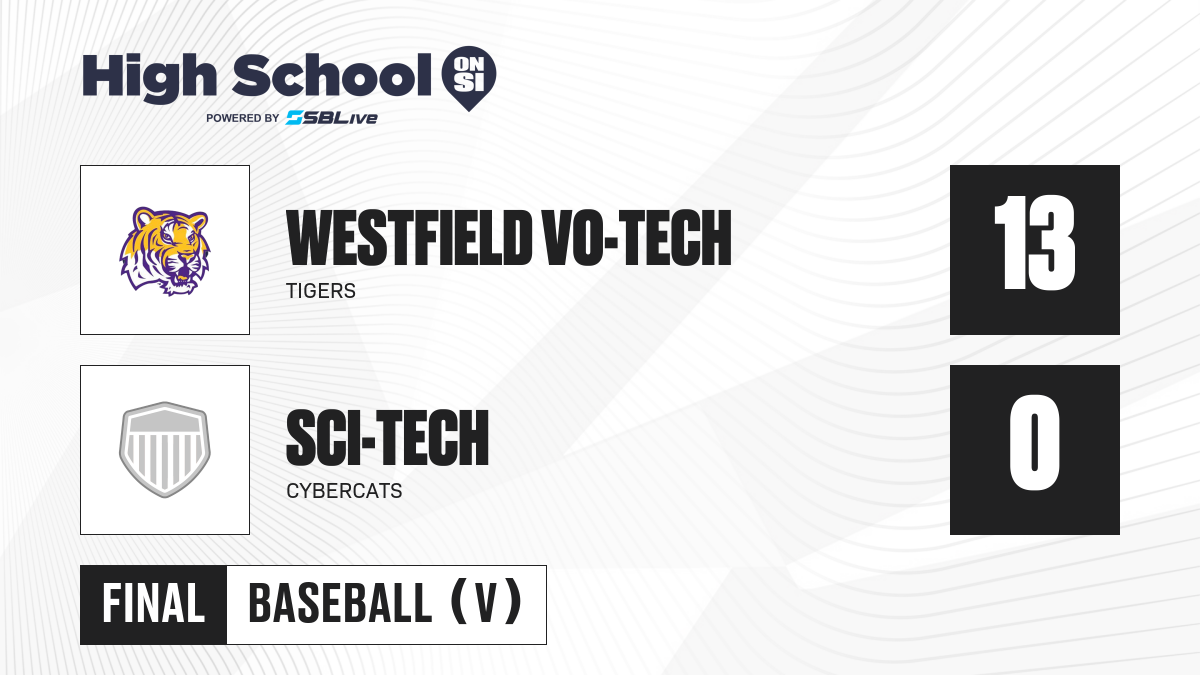 High School ON SI
POWERED BY SBLive

WESTFIELD VO-TECH
TIGERS
13

SCI-TECH
CYBERCATS
0

FINAL
BASEBALL (V)